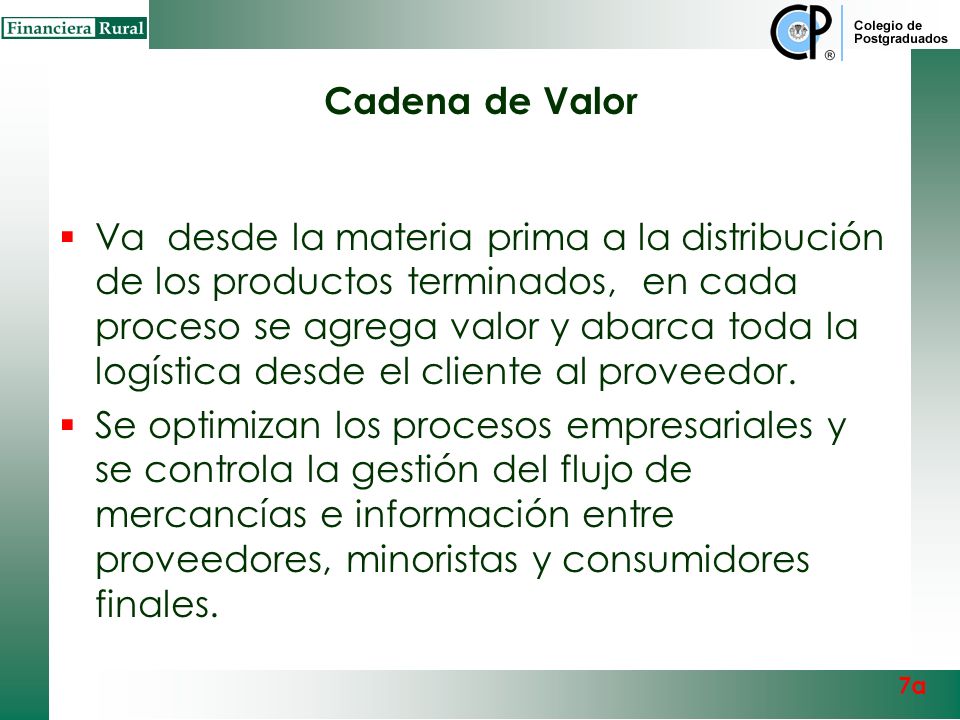 Financiera Rural

CP ®

Colegio de Postgraduados

Cadena de Valor

▪ Va desde la materia prima a la distribución de los productos terminados, en cada proceso se agrega valor y abarca toda la logística desde el cliente al proveedor.

▪ Se optimizan los procesos empresariales y se controla la gestión del flujo de mercancías e información entre proveedores, minoristas y consumidores finales.

7a